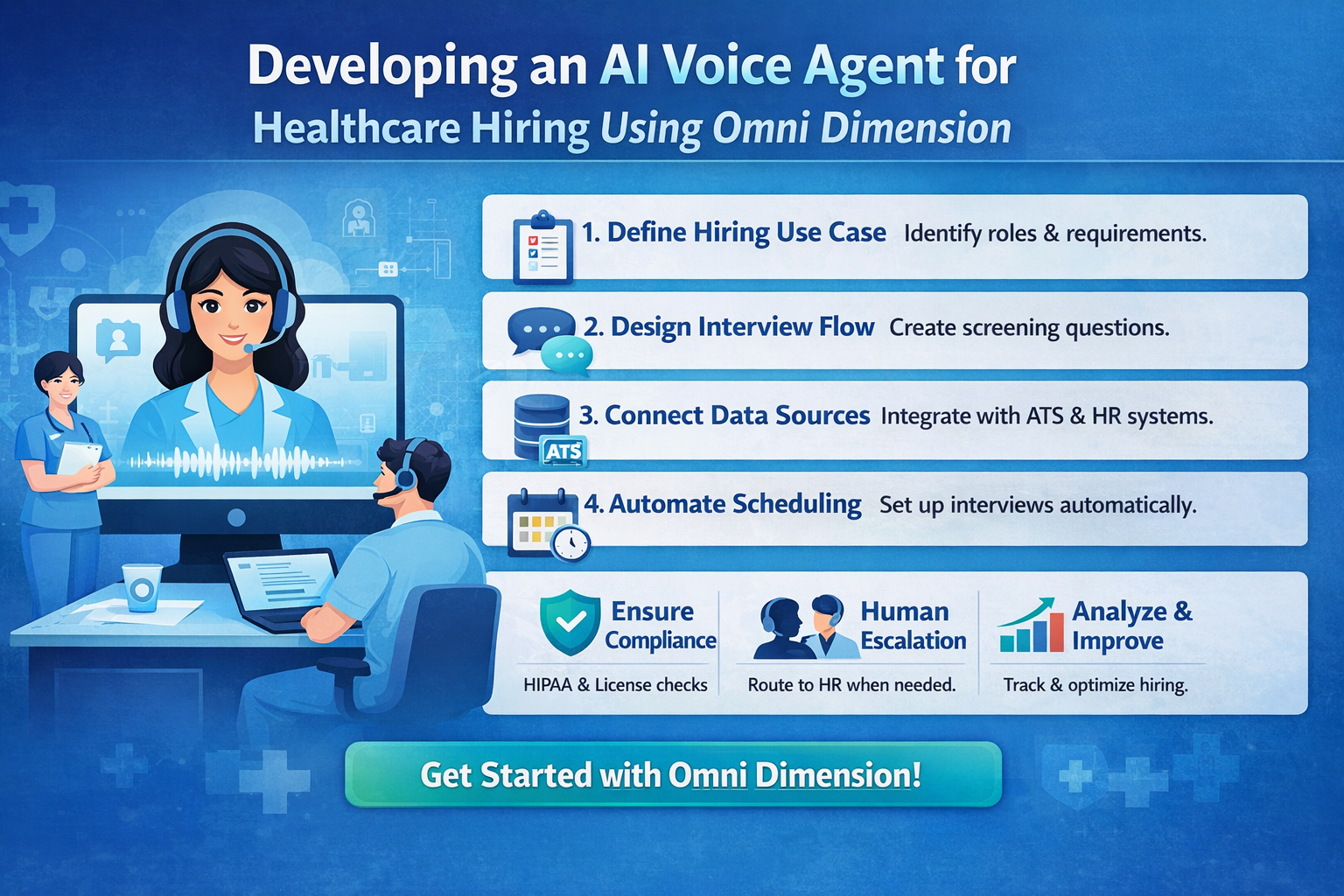 Developing an AI Voice Agent for Healthcare Hiring Using Omni Dimension

1. Define Hiring Use Case Identify roles & requirements.

2. Design Interview Flow Create screening questions.

3. Connect Data Sources Integrate with ATS & HR systems.

ATS

4. Automate Scheduling Set up interviews automatically.

Ensure Compliance
HIPAA & License checks

Human Escalation
Route to HR when needed.

Analyze & Improve
Track & optimize hiring.

Get Started with Omni Dimension!